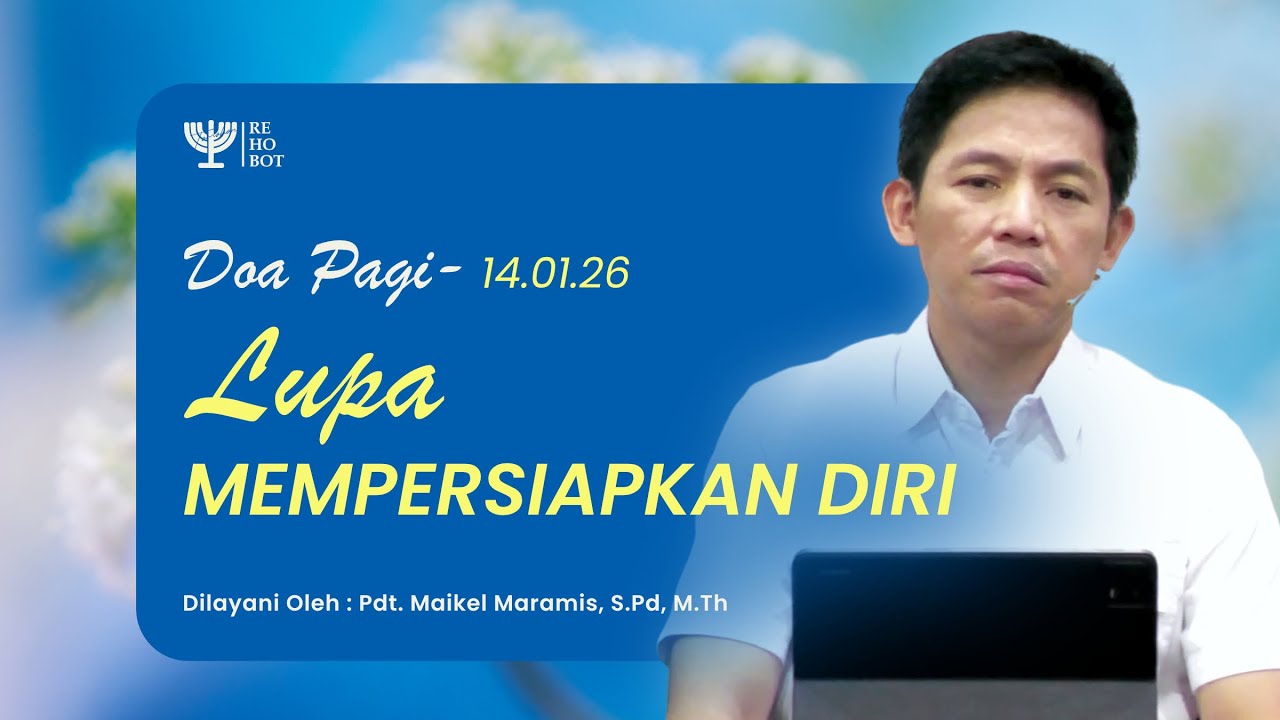 RE
HO
BOT

Doa Pagi- 14.01.26

Lupa
MEMPERSIAPKAN DIRI

Dilayani Oleh : Pdt. Maikel Maramis, S.Pd, M.Th